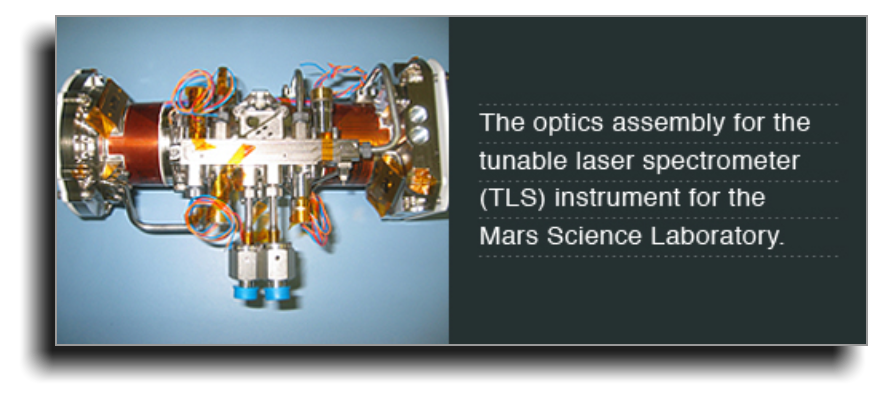 The optics assembly for the tunable laser spectrometer (TLS) instrument for the Mars Science Laboratory.